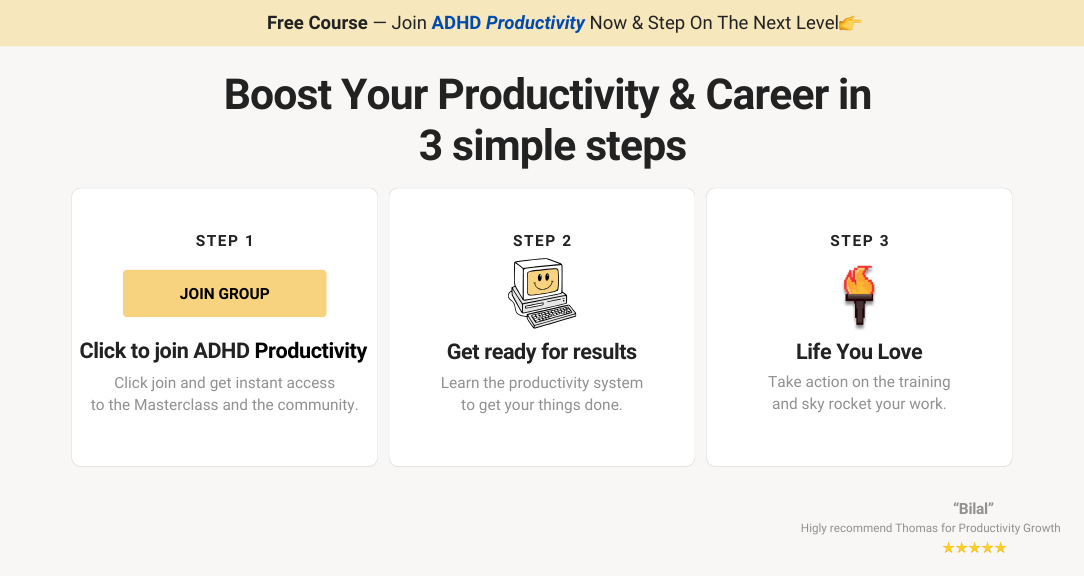 Free Course — Join ADHD Productivity Now & Step On The Next Level👉

Boost Your Productivity & Career in 3 simple steps

STEP 1

JOIN GROUP

Click to join ADHD Productivity

Click join and get instant access to the Masterclass and the community.

STEP 2

Get ready for results

Learn the productivity system to get your things done.

STEP 3

Life You Love

Take action on the training and sky rocket your work.

"Bilal"

Higly recommend Thomas for Productivity Growth

★★★★★